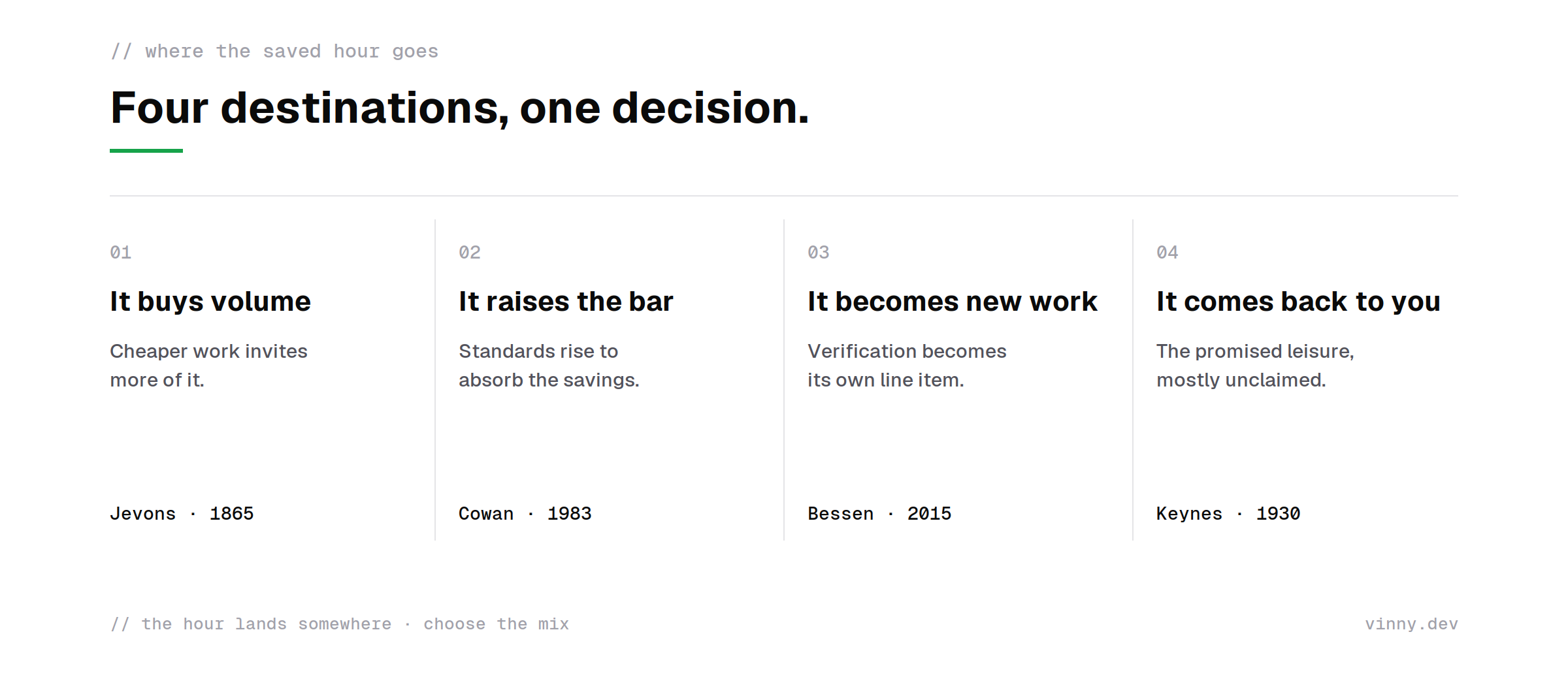 // where the saved hour goes

Four destinations, one decision.

01

It buys volume

Cheaper work invites more of it.

Jevons · 1865

02

It raises the bar

Standards rise to absorb the savings.

Cowan · 1983

03

It becomes new work

Verification becomes its own line item.

Bessen · 2015

04

It comes back to you

The promised leisure, mostly unclaimed.

Keynes · 1930

// the hour lands somewhere · choose the mix

vinny.dev